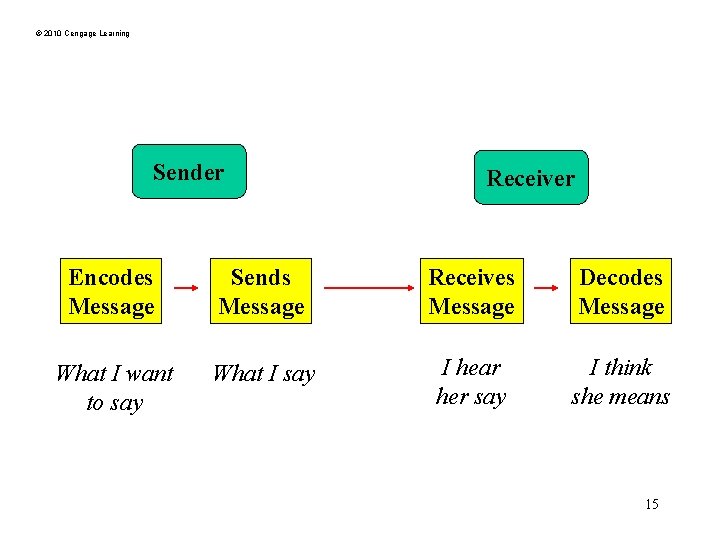 © 2010 Cengage Learning

Sender

Receiver

Encodes Message

Sends Message

Receives Message

Decodes Message

What I want to say

What I say

I hear her say

I think she means

15